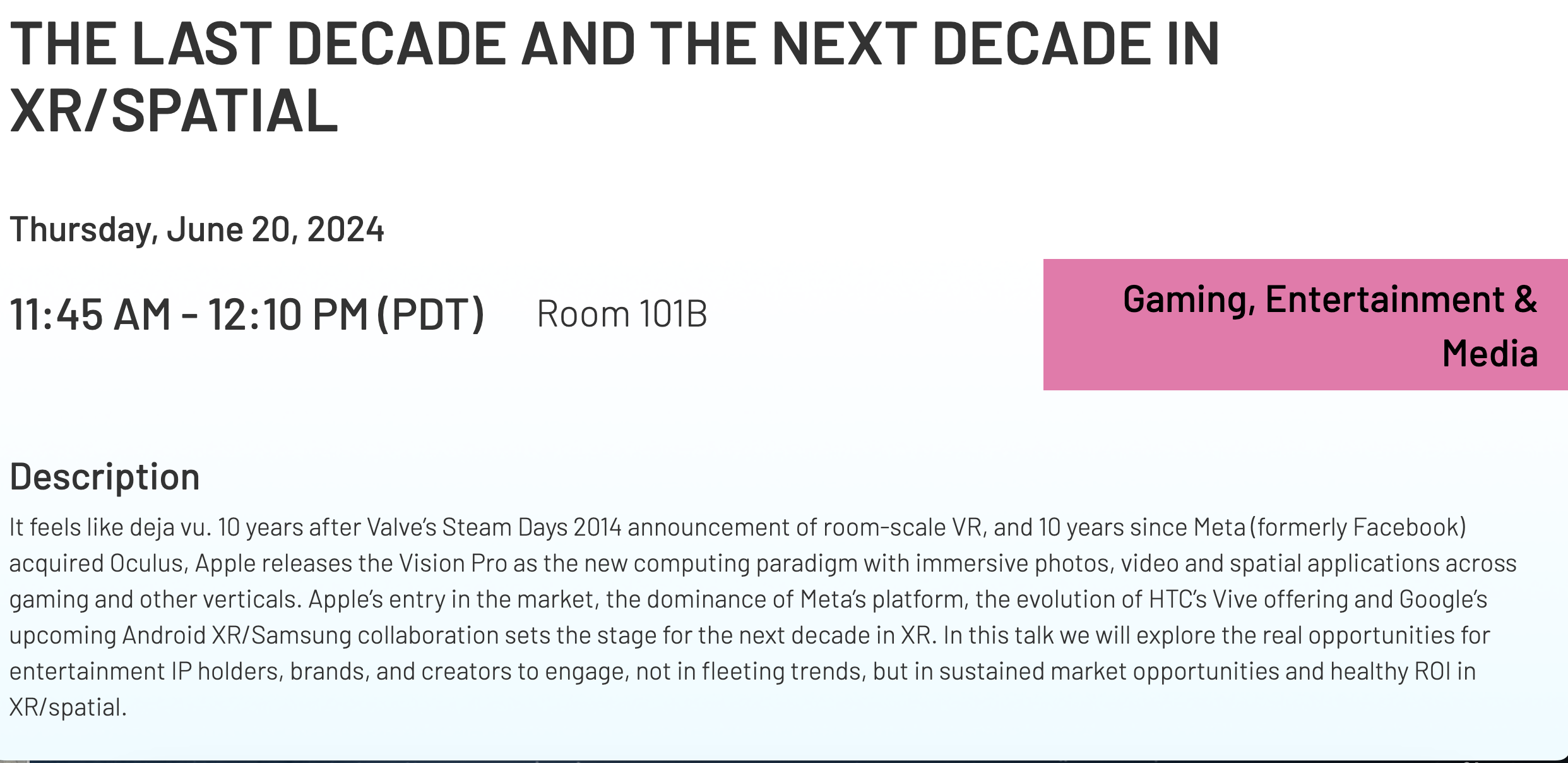 THE LAST DECADE AND THE NEXT DECADE IN XR/SPATIAL

Thursday, June 20, 2024

11:45 AM - 12:10 PM (PDT)

Room 101B

Gaming, Entertainment & Media

Description

It feels like deja vu. 10 years after Valve's Steam Days 2014 announcement of room-scale VR, and 10 years since Meta (formerly Facebook) acquired Oculus, Apple releases the Vision Pro as the new computing paradigm with immersive photos, video and spatial applications across gaming and other verticals. Apple's entry in the market, the dominance of Meta's platform, the evolution of HTC's Vive offering and Google's upcoming Android XR/Samsung collaboration sets the stage for the next decade in XR. In this talk we will explore the real opportunities for entertainment IP holders, brands, and creators to engage, not in fleeting trends, but in sustained market opportunities and healthy ROI in XR/spatial.